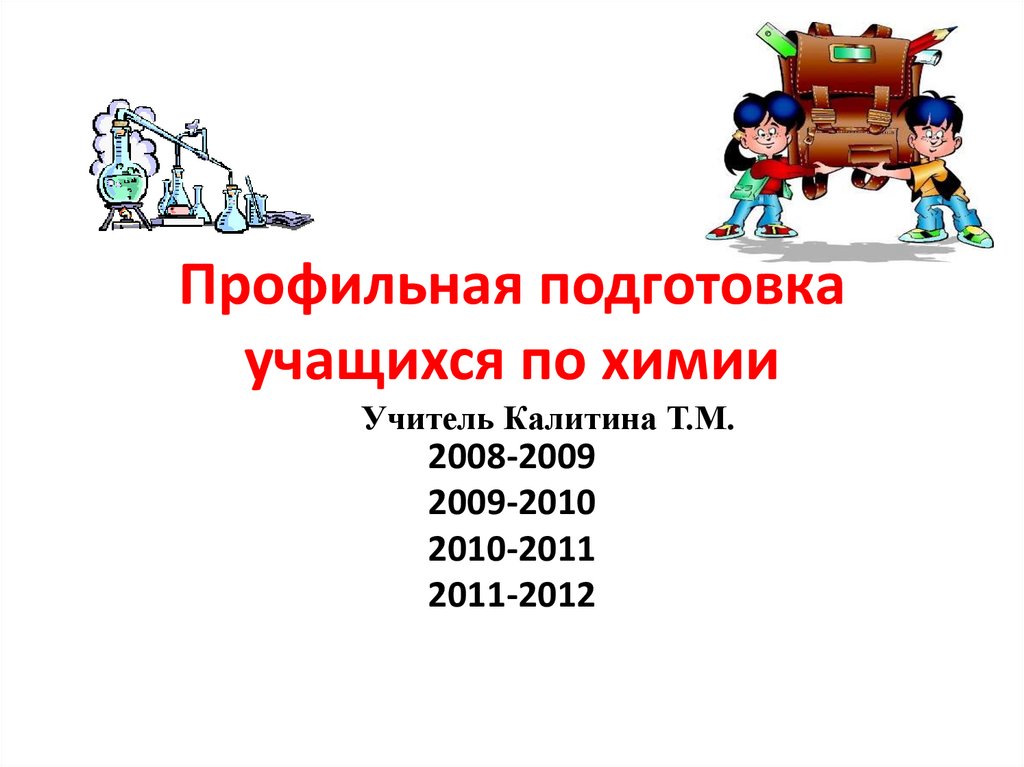 Профильная подготовка учащихся по химии

Учитель Калитина Т.М.

2008-2009

2009-2010

2010-2011

2011-2012